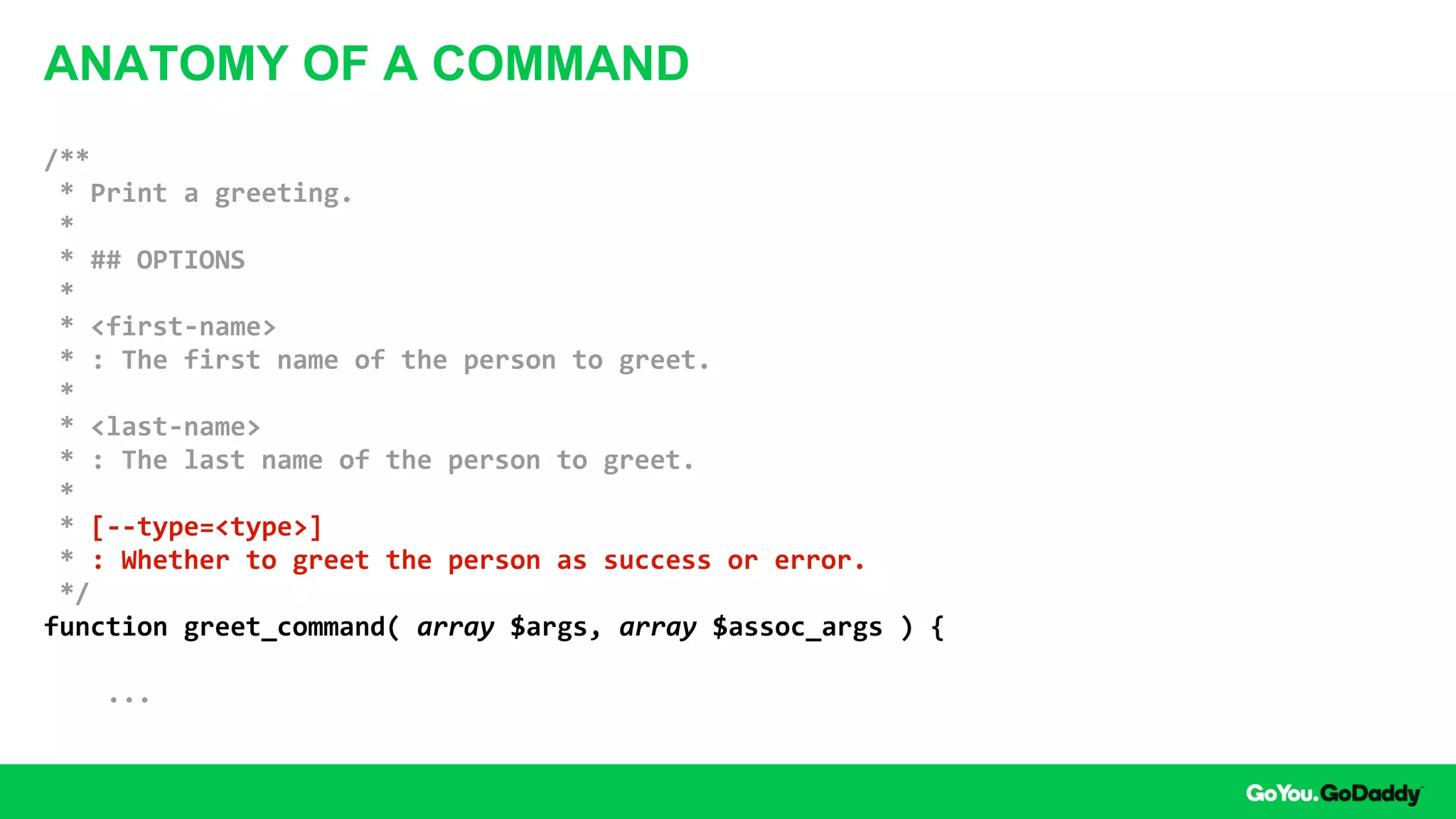 ANATOMY OF A COMMAND

/**
 * Print a greeting.
 *
 * ## OPTIONS
 *
 * <first-name>
 * : The first name of the person to greet.
 *
 * <last-name>
 * : The last name of the person to greet.
 *
 * [--type=<type>]
 * : Whether to greet the person as success or error.
 */
function greet_command( array $args, array $assoc_args ) {

    ...

GoYou.GoDaddy